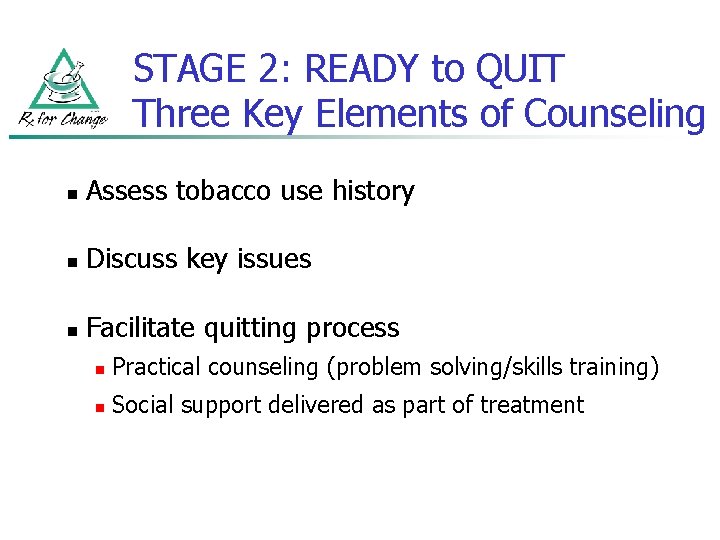 Rx for Change

STAGE 2: READY to QUIT
Three Key Elements of Counseling

• Assess tobacco use history

• Discuss key issues

• Facilitate quitting process
• Practical counseling (problem solving/skills training)
• Social support delivered as part of treatment